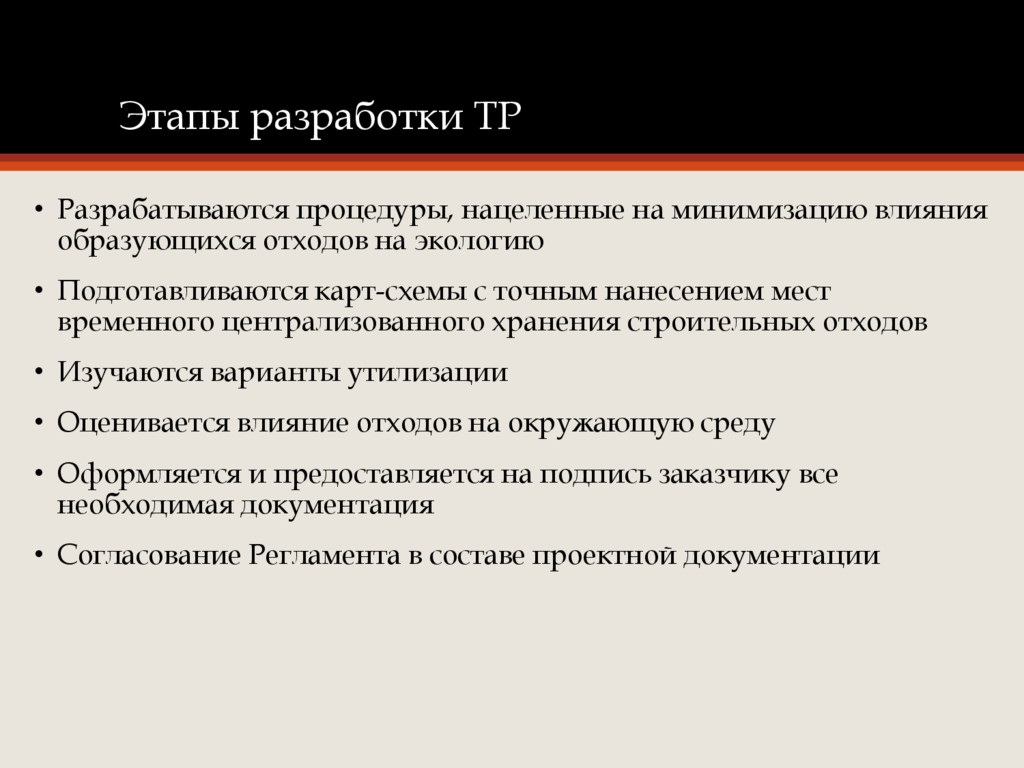 Этапы разработки ТР

• Разрабатываются процедуры, нацеленные на минимизацию влияния образующихся отходов на экологию

• Подготавливаются карт-схемы с точным нанесением мест временного централизованного хранения строительных отходов

• Изучаются варианты утилизации

• Оценивается влияние отходов на окружающую среду

• Оформляется и предоставляется на подпись заказчику все необходимая документация

• Согласование Регламента в составе проектной документации